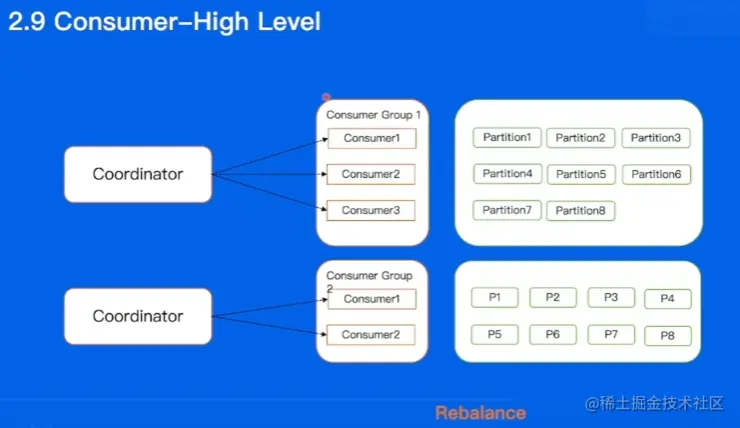 2.9 Consumer-High Level

Coordinator

Consumer Group 1
Consumer1
Consumer2
Consumer3

Partition1 Partition2 Partition3
Partition4 Partition5 Partition6
Partition7 Partition8

Coordinator

Consumer Group 2
Consumer1
Consumer2

P1 P2 P3 P4
P5 P6 P7 P8

Rebalance

@稀土掘金技术社区